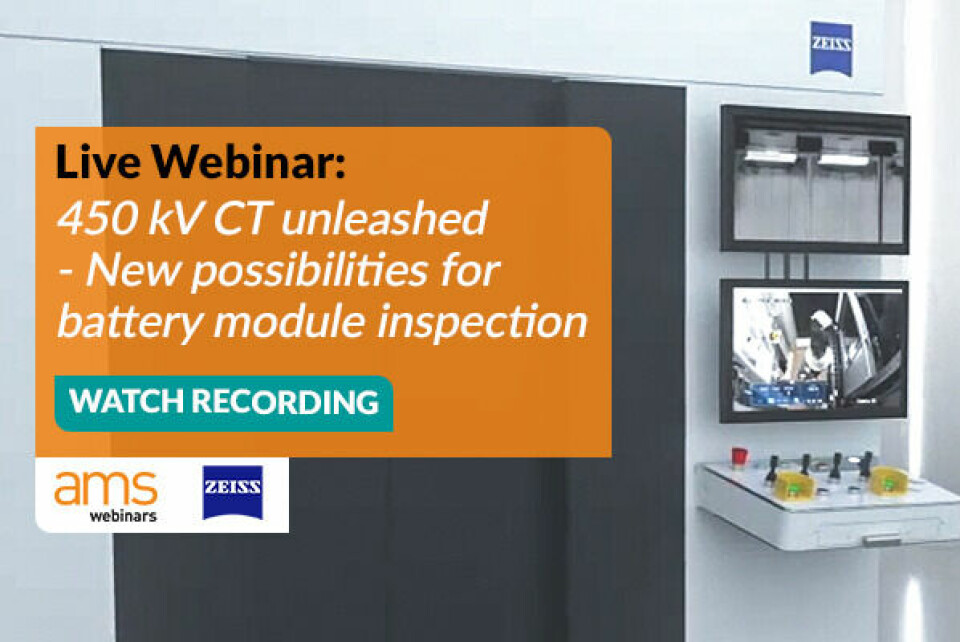 ZEISS

Live Webinar:
450 kV CT unleashed - New possibilities for battery module inspection

WATCH RECORDING

ams webinars

ZEISS